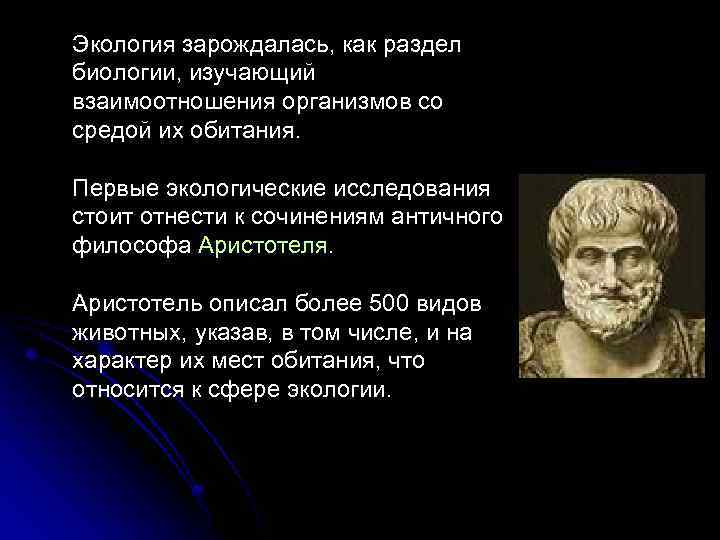 Экология зарождалась, как раздел биологии, изучающий взаимоотношения организмов со средой их обитания.

Первые экологические исследования стоит отнести к сочинениям античного философа Аристотеля.

Аристотель описал более 500 видов животных, указав, в том числе, и на характер их мест обитания, что относится к сфере экологии.